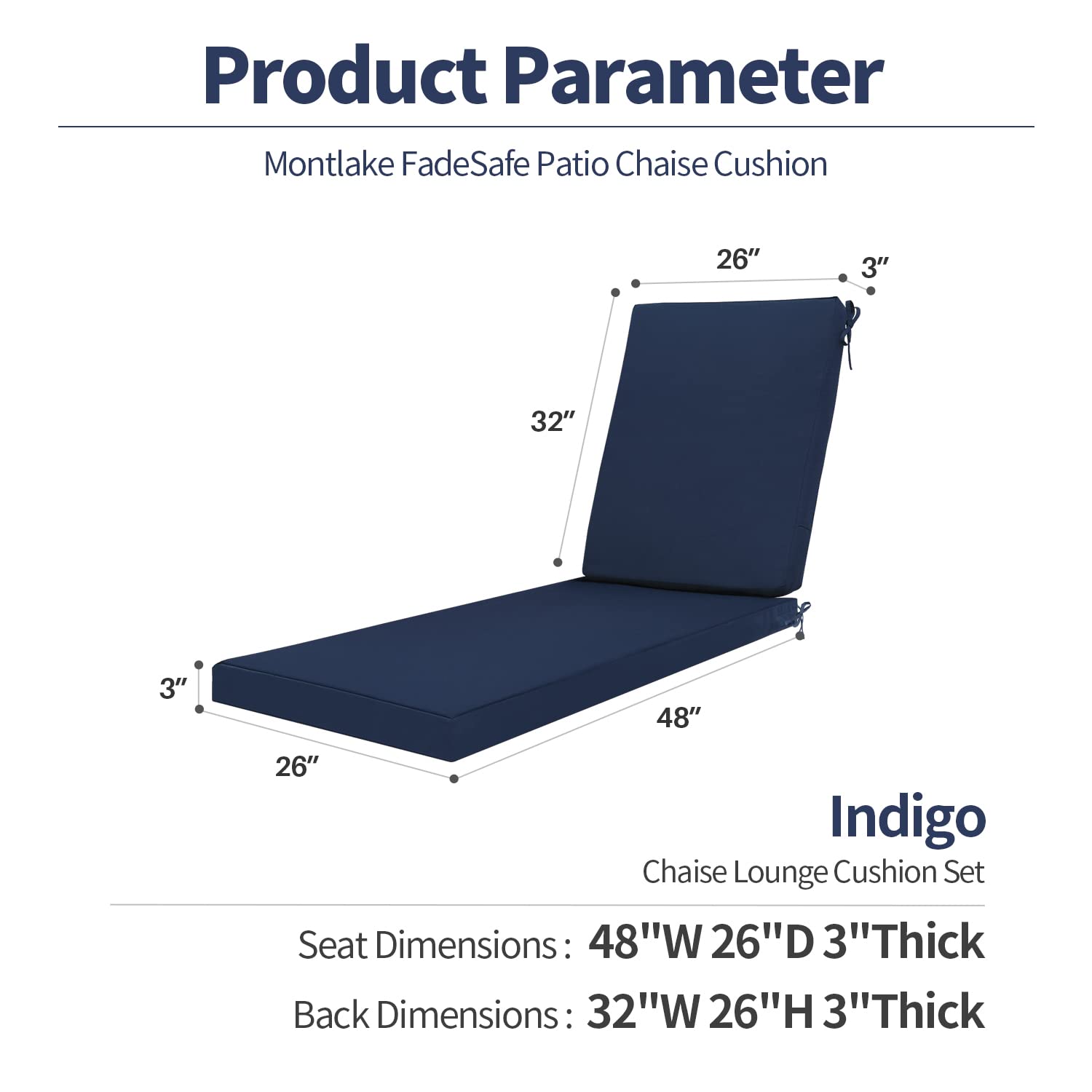 Product Parameter

Montlake FadeSafe Patio Chaise Cushion

26″

3″

32″

3″

48″

26″

Indigo

Chaise Lounge Cushion Set

Seat Dimensions : 48"W 26"D 3"Thick

Back Dimensions : 32"W 26"H 3"Thick